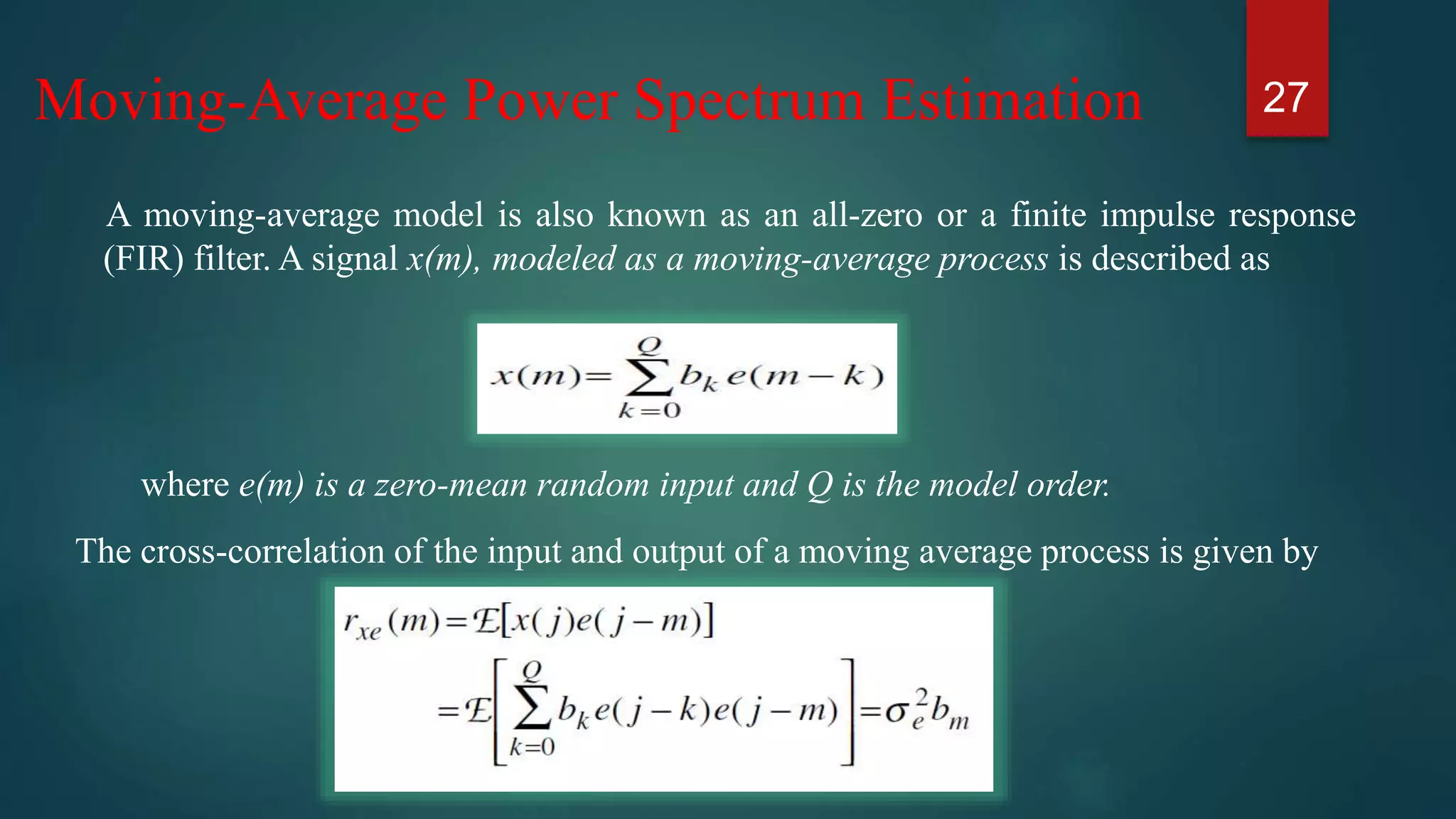 Moving-Average Power Spectrum Estimation

27

A moving-average model is also known as an all-zero or a finite impulse response (FIR) filter. A signal x(m), modeled as a moving-average process is described as

$x(m)=\sum_{k=0}^{Q} b_k e(m-k)$

where e(m) is a zero-mean random input and Q is the model order.

The cross-correlation of the input and output of a moving average process is given by

$r_{xe}(m)=\mathcal{E}[x(j)e(j-m)]$
$=\mathcal{E}\left[\sum_{k=0}^{Q} b_k e(j-k)e(j-m)\right]=\sigma_e^2 b_m$